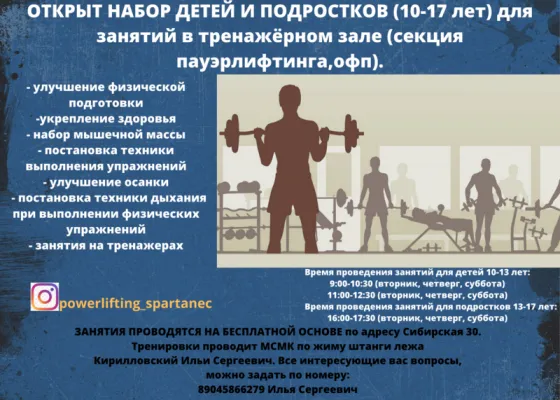 ОТКРЫТ НАБОР ДЕТЕЙ И ПОДРОСТКОВ (10-17 лет) для занятий в тренажёрном зале (секция пауэрлифтинга,офп).

- улучшение физической подготовки
-укрепление здоровья
- набор мышечной массы
- постановка техники выполнения упражнений
- улучшение осанки
- постановка техники дыхания при выполнении физических упражнений
- занятия на тренажерах

powerlifting_spartanec

Время проведения занятий для детей 10-13 лет:
9:00-10:30 (вторник, четверг, суббота)
11:00-12:30 (вторник, четверг, суббота)
Время проведения занятий для подростков 13-17 лет:
16:00-17:30 (вторник, четверг, суббота)

ЗАНЯТИЯ ПРОВОДЯТСЯ НА БЕСПЛАТНОЙ ОСНОВЕ по адресу Сибирская 30.
Тренировки проводит МСМК по жиму штанги лежа Кирилловский Ильи Сергеевич. Все интересующие вас вопросы, можно задать по номеру:
89045866279 Илья Сергеевич